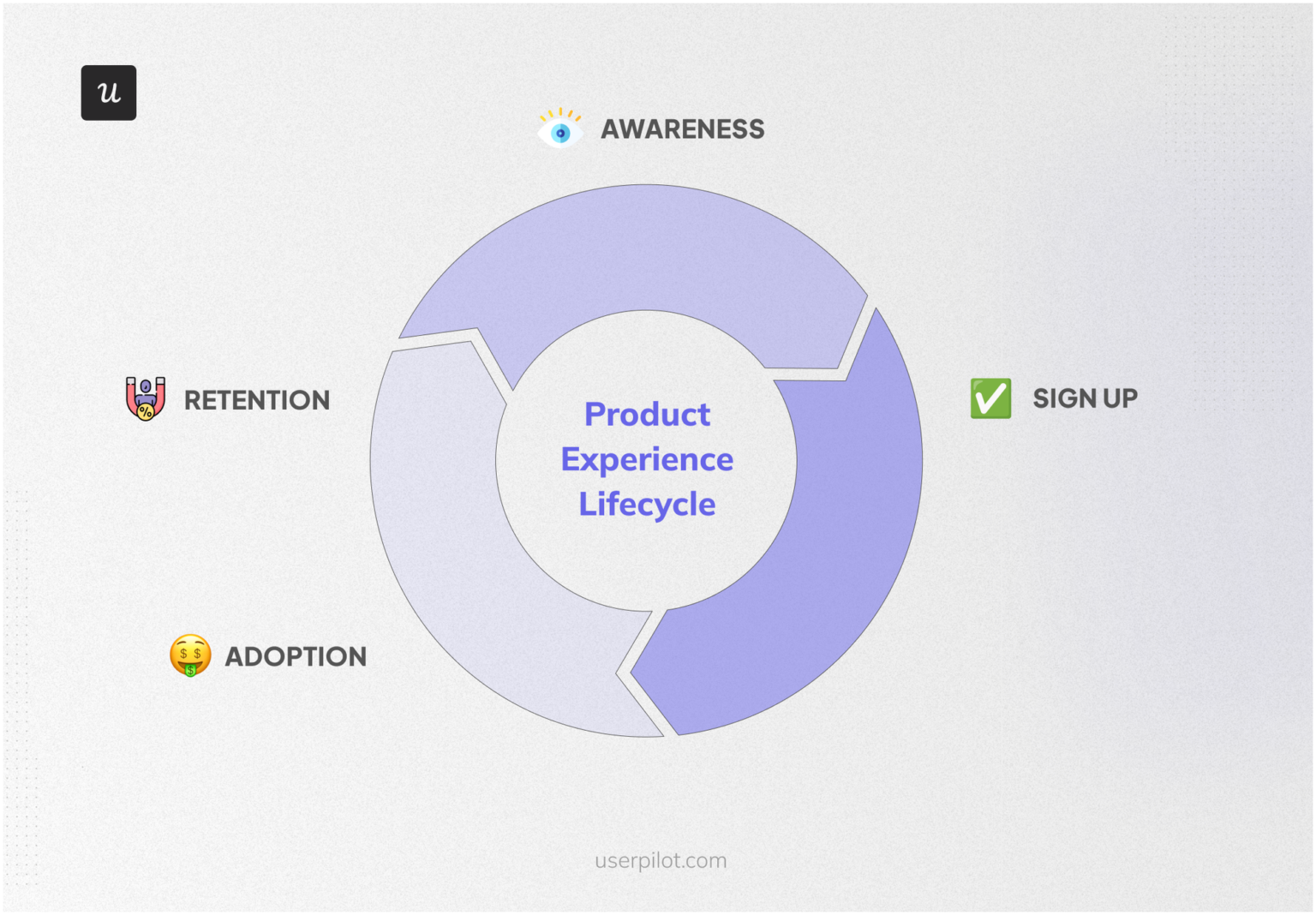 u

AWARENESS

RETENTION

SIGN UP

Product Experience Lifecycle

ADOPTION

userpilot.com